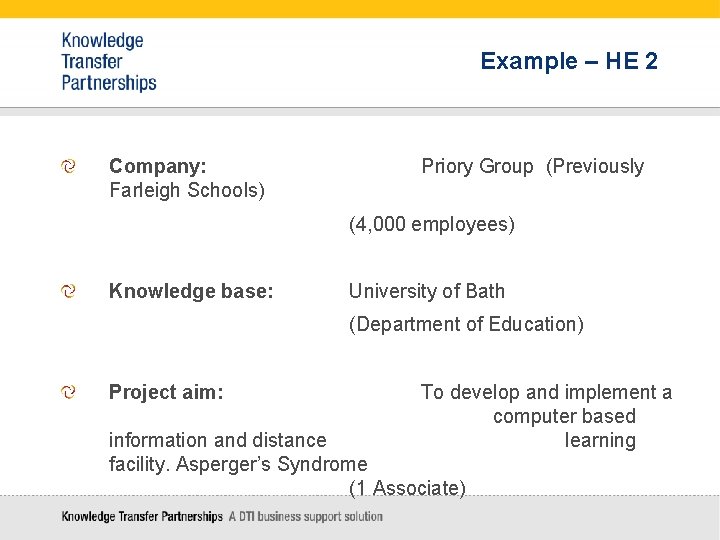 Knowledge Transfer Partnerships

Example – HE 2

Company: Priory Group (Previously Farleigh Schools)

(4,000 employees)

Knowledge base: University of Bath

(Department of Education)

Project aim: To develop and implement a computer based information and distance learning facility. Asperger's Syndrome

(1 Associate)

Knowledge Transfer Partnerships A DTI business support solution